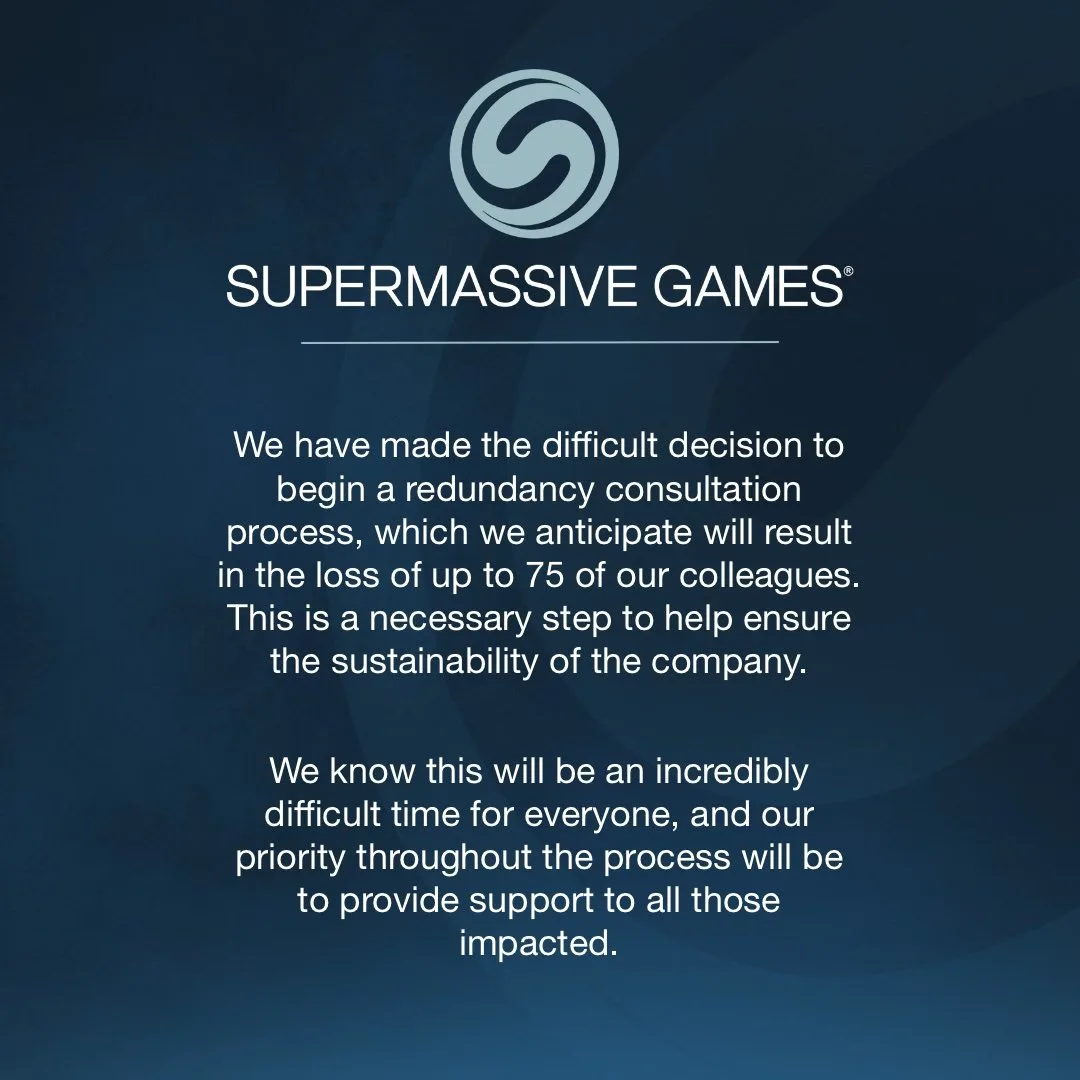 SUPERMASSIVE GAMES®

We have made the difficult decision to begin a redundancy consultation process, which we anticipate will result in the loss of up to 75 of our colleagues. This is a necessary step to help ensure the sustainability of the company.

We know this will be an incredibly difficult time for everyone, and our priority throughout the process will be to provide support to all those impacted.